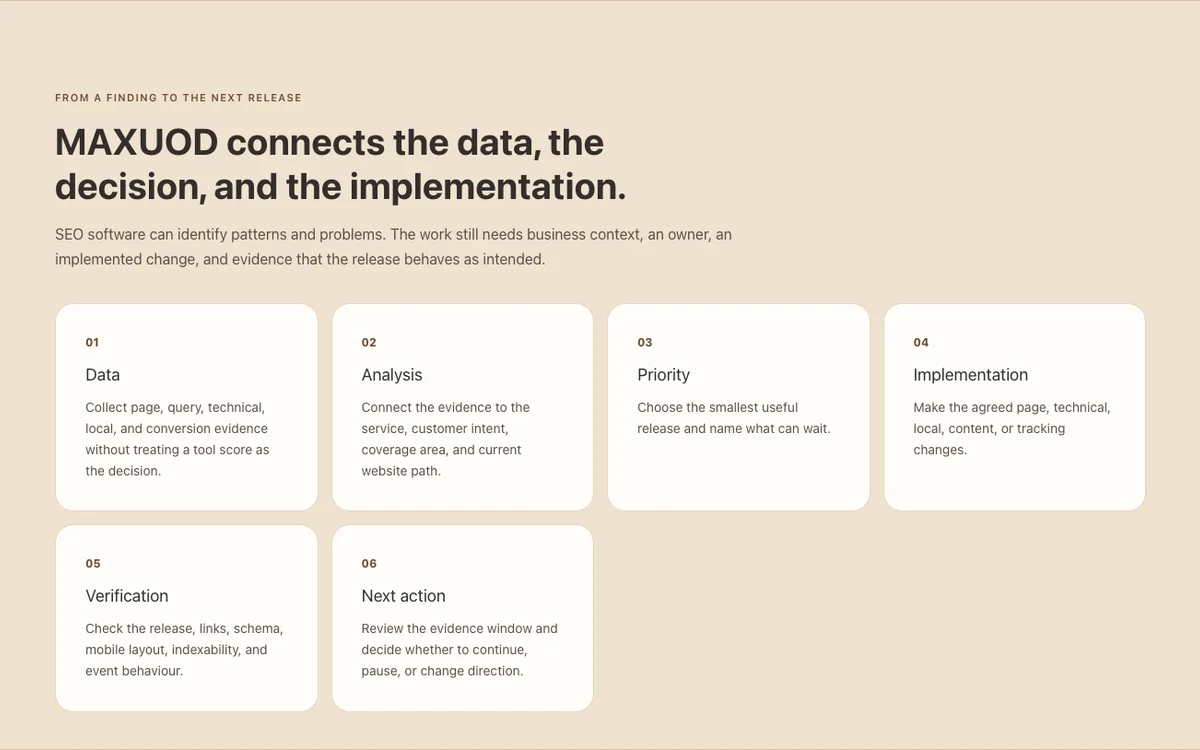 FROM A FINDING TO THE NEXT RELEASE

MAXUOD connects the data, the decision, and the implementation.

SEO software can identify patterns and problems. The work still needs business context, an owner, an implemented change, and evidence that the release behaves as intended.

01

Data

Collect page, query, technical, local, and conversion evidence without treating a tool score as the decision.

02

Analysis

Connect the evidence to the service, customer intent, coverage area, and current website path.

03

Priority

Choose the smallest useful release and name what can wait.

04

Implementation

Make the agreed page, technical, local, content, or tracking changes.

05

Verification

Check the release, links, schema, mobile layout, indexability, and event behaviour.

06

Next action

Review the evidence window and decide whether to continue, pause, or change direction.